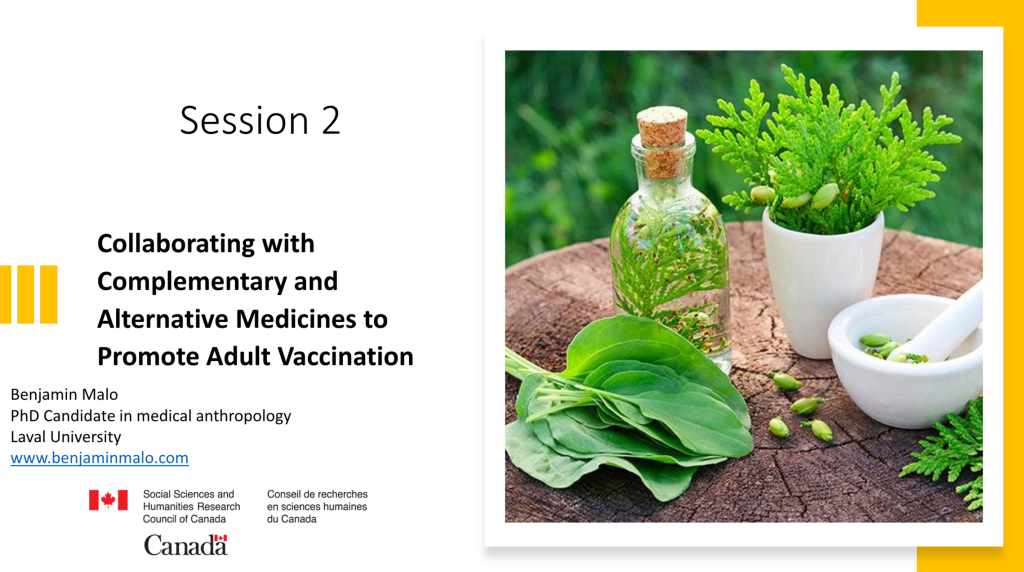 Session 2

Collaborating with Complementary and Alternative Medicines to Promote Adult Vaccination

Benjamin Malo
PhD Candidate in medical anthropology
Laval University
www.benjaminmalo.com

Social Sciences and Humanities Research Council of Canada

Conseil de recherches en sciences humaines du Canada

Canada